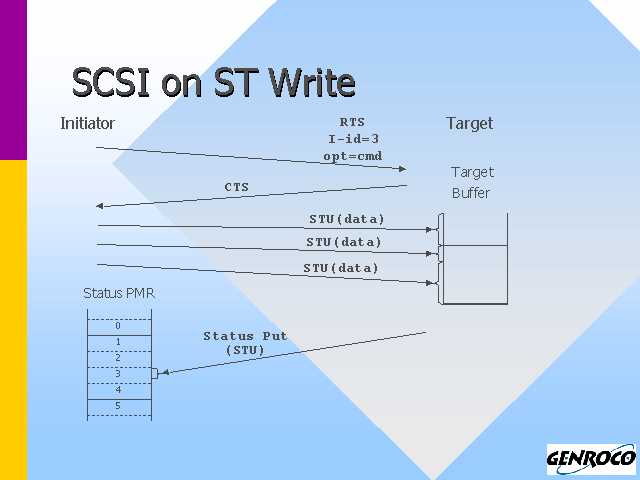 SCSI on ST Write

Initiator

RTS
I-id=3
opt=cmd

Target

Target
Buffer

CTS

STU(data)

STU(data)

STU(data)

Status PMR

0
1
2
3
4
5

Status Put
(STU)

GENROCO